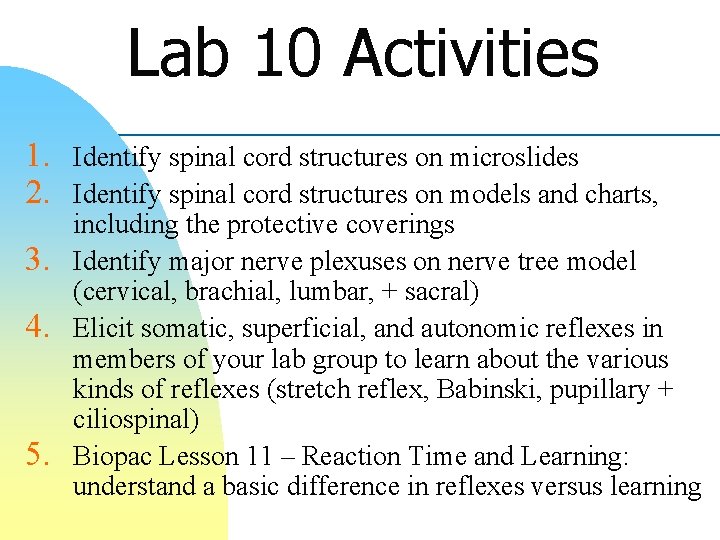 Lab 10 Activities

1. Identify spinal cord structures on microslides
2. Identify spinal cord structures on models and charts, including the protective coverings
3. Identify major nerve plexuses on nerve tree model (cervical, brachial, lumbar, + sacral)
4. Elicit somatic, superficial, and autonomic reflexes in members of your lab group to learn about the various kinds of reflexes (stretch reflex, Babinski, pupillary + ciliospinal)
5. Biopac Lesson 11 – Reaction Time and Learning: understand a basic difference in reflexes versus learning